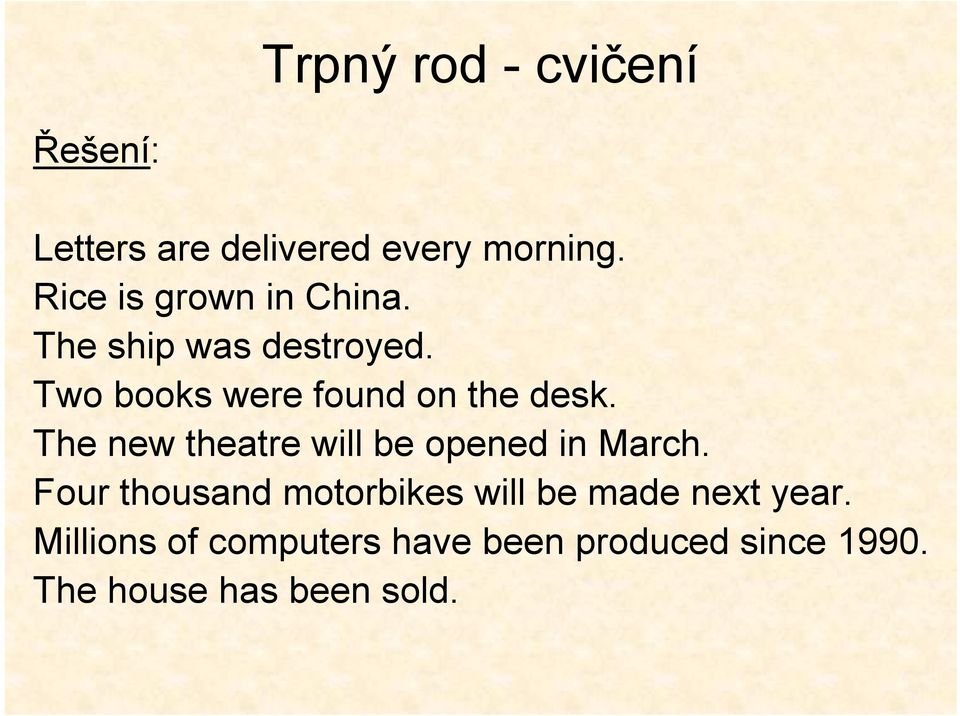 Trpný rod - cvičení

Řešení:

Letters are delivered every morning.
Rice is grown in China.
The ship was destroyed.
Two books were found on the desk.
The new theatre will be opened in March.
Four thousand motorbikes will be made next year.
Millions of computers have been produced since 1990.
The house has been sold.